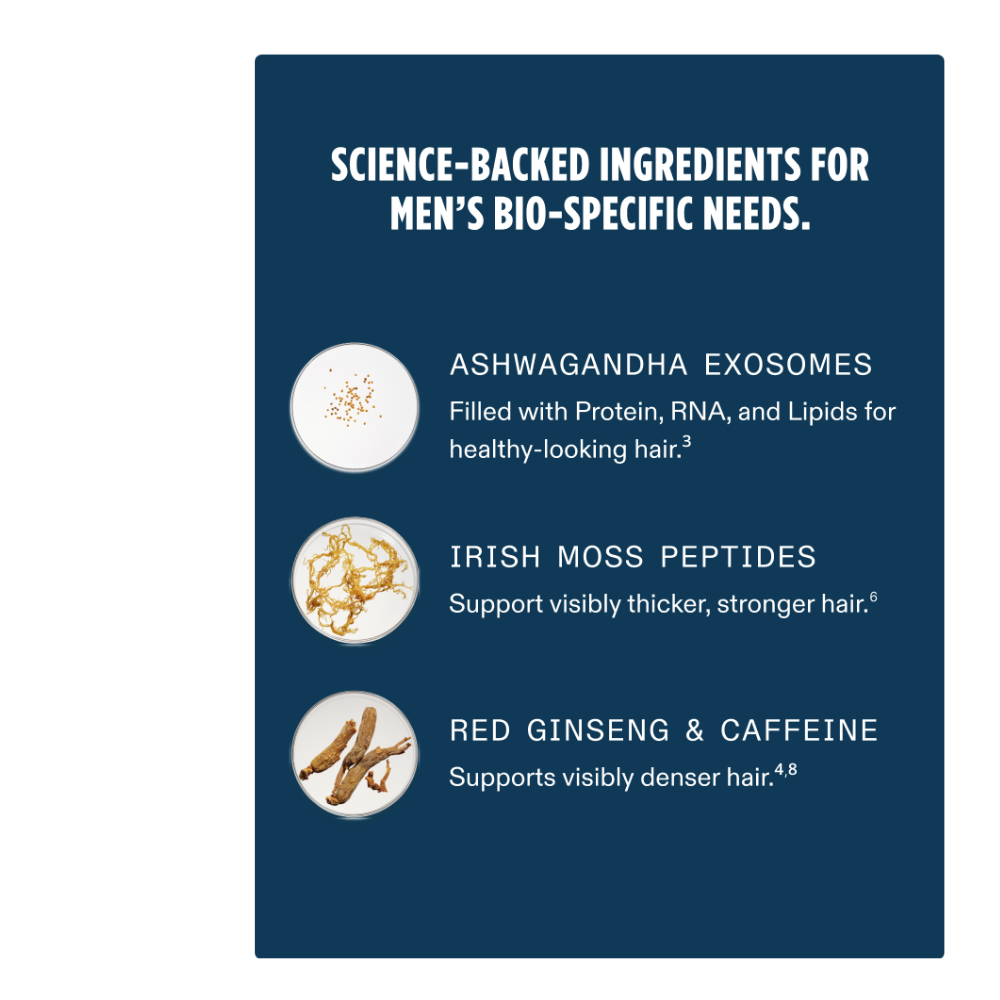 SCIENCE-BACKED INGREDIENTS FOR MEN'S BIO-SPECIFIC NEEDS.

ASHWAGANDHA EXOSOMES

Filled with Protein, RNA, and Lipids for healthy-looking hair.$^{3}$

IRISH MOSS PEPTIDES

Support visibly thicker, stronger hair.$^{6}$

RED GINSENG & CAFFEINE

Supports visibly denser hair.$^{4,8}$